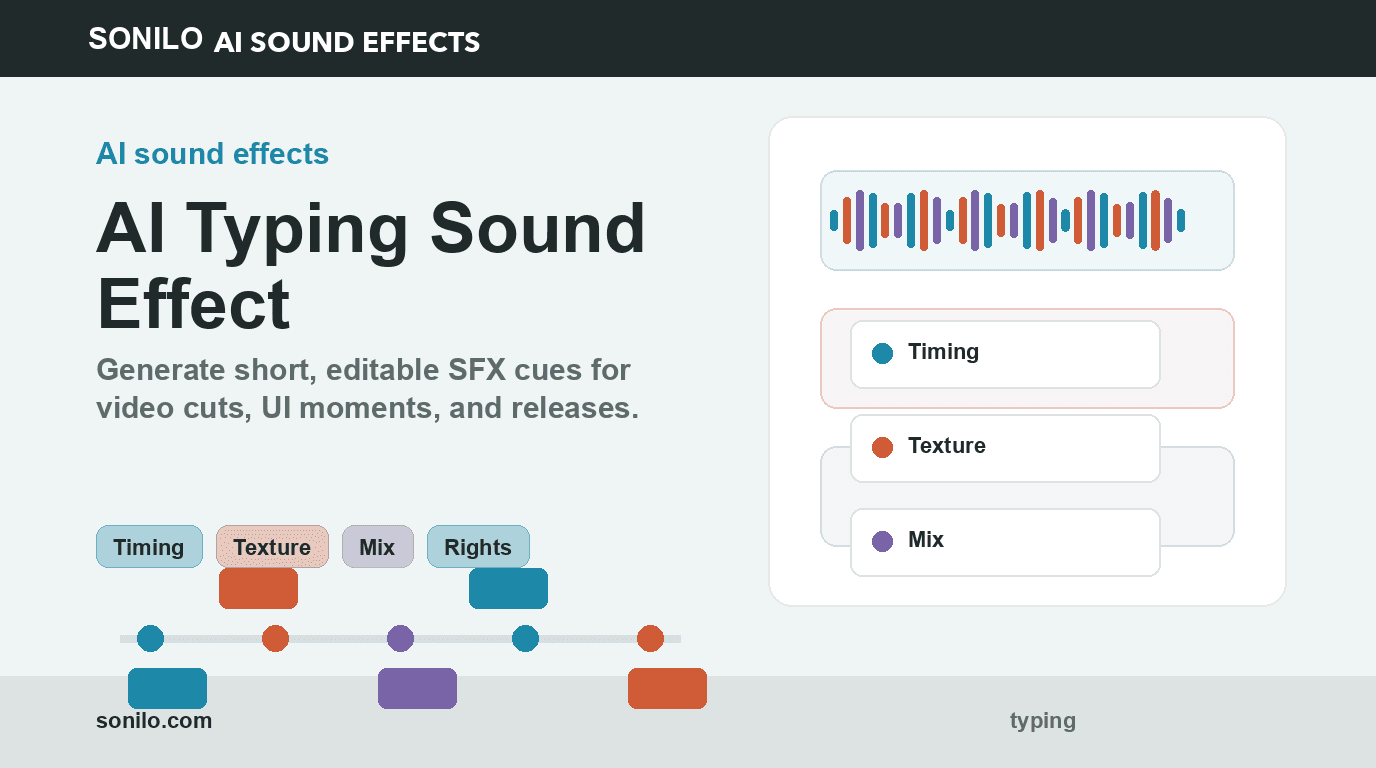 SONILO AI SOUND EFFECTS

AI sound effects

AI Typing Sound Effect

Generate short, editable SFX cues for video cuts, UI moments, and releases.

Timing Texture Mix Rights

Timing

Texture

Mix

sonilo.com

typing